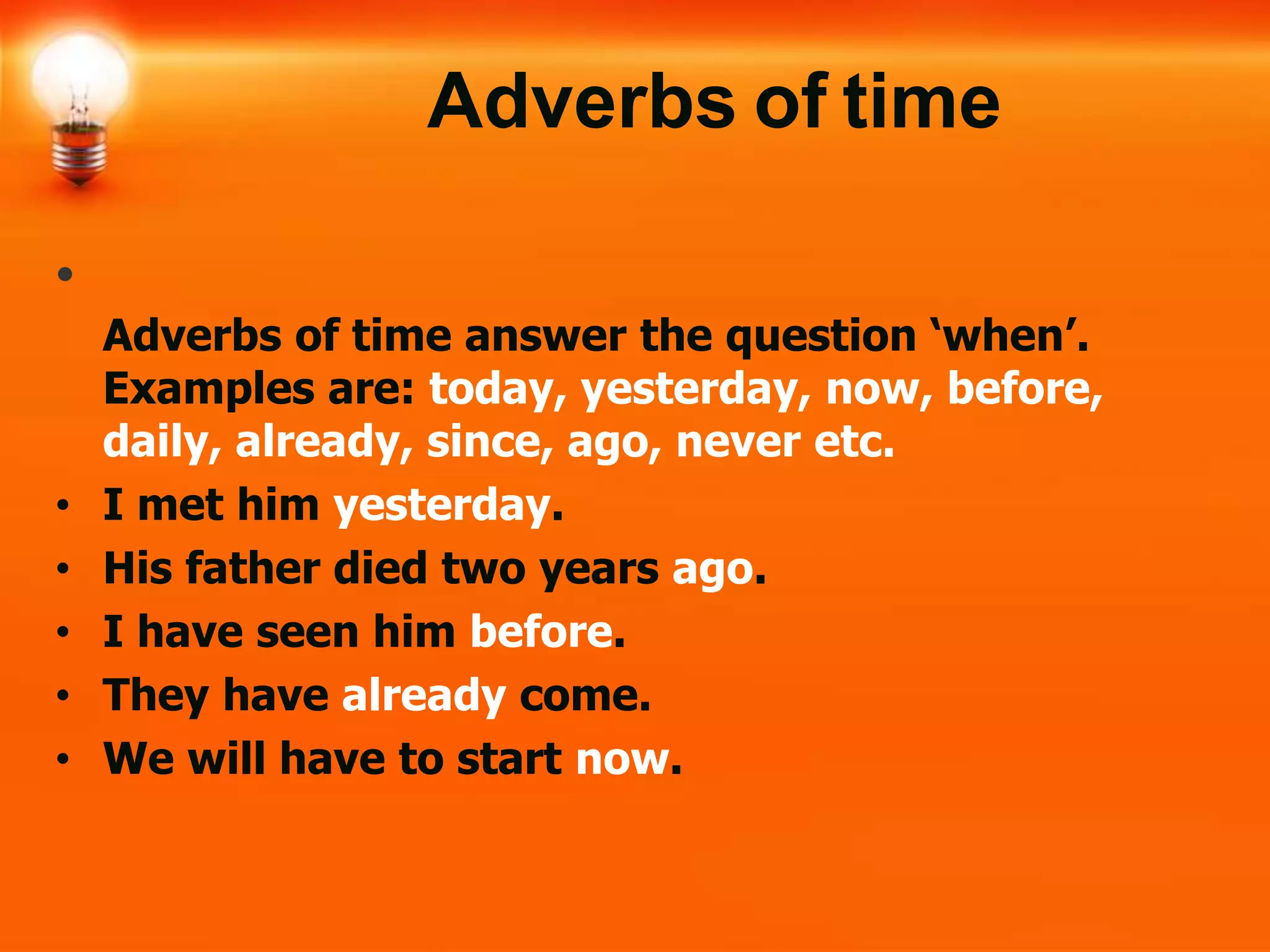 Adverbs of time

•

Adverbs of time answer the question ‘when’. Examples are: today, yesterday, now, before, daily, already, since, ago, never etc.

• I met him yesterday.
• His father died two years ago.
• I have seen him before.
• They have already come.
• We will have to start now.